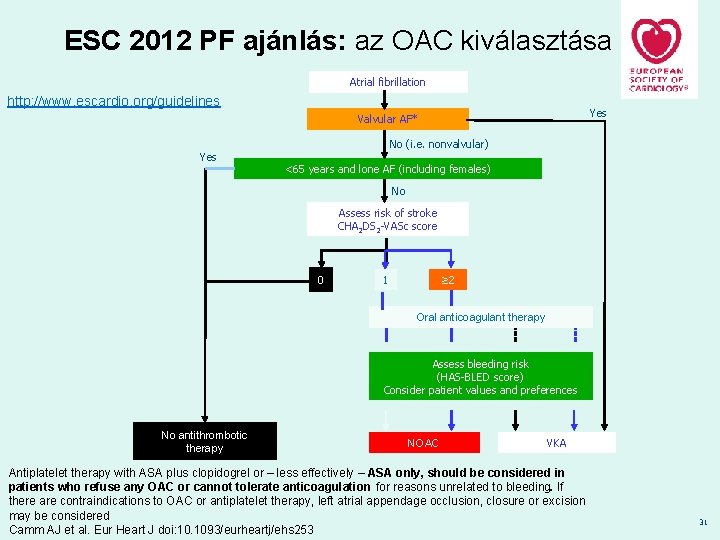 ESC 2012 PF ajánlás: az OAC kiválasztása

EUROPEAN SOCIETY OF CARDIOLOGY®

http://www.escardio.org/guidelines

Atrial fibrillation

Valvular AF*

Yes

No (i.e. nonvalvular)

Yes

<65 years and lone AF (including females)

No

Assess risk of stroke $CHA_2DS_2$-VASc score

0

1

≥2

Oral anticoagulant therapy

Assess bleeding risk (HAS-BLED score) Consider patient values and preferences

No antithrombotic therapy

NOAC

VKA

Antiplatelet therapy with ASA plus clopidogrel or – less effectively – ASA only, should be considered in patients who refuse any OAC or cannot tolerate anticoagulation for reasons unrelated to bleeding. If there are contraindications to OAC or antiplatelet therapy, left atrial appendage occlusion, closure or excision may be considered
Camm AJ et al. Eur Heart J doi:10.1093/eurheartj/ehs253

31